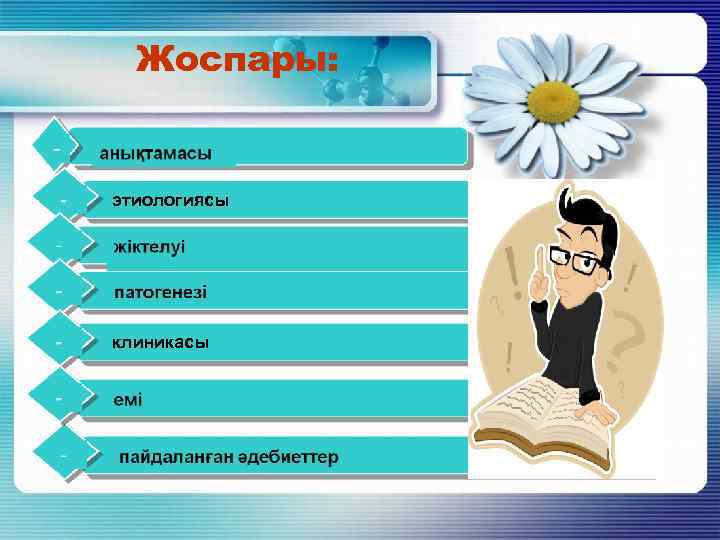 Жоспары:

- анықтамасы
- этиологиясы
- жіктелуі
- патогенезі
- клиникасы
- емі
- пайдаланған әдебиеттер